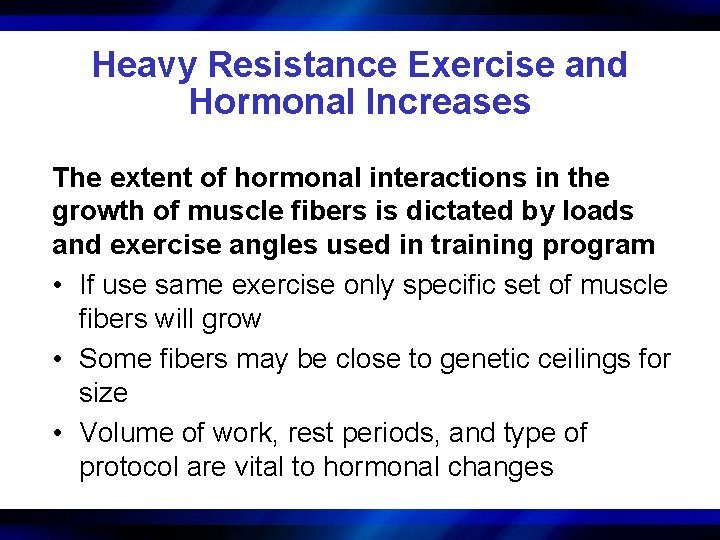 Heavy Resistance Exercise and Hormonal Increases

The extent of hormonal interactions in the growth of muscle fibers is dictated by loads and exercise angles used in training program

• If use same exercise only specific set of muscle fibers will grow
• Some fibers may be close to genetic ceilings for size
• Volume of work, rest periods, and type of protocol are vital to hormonal changes